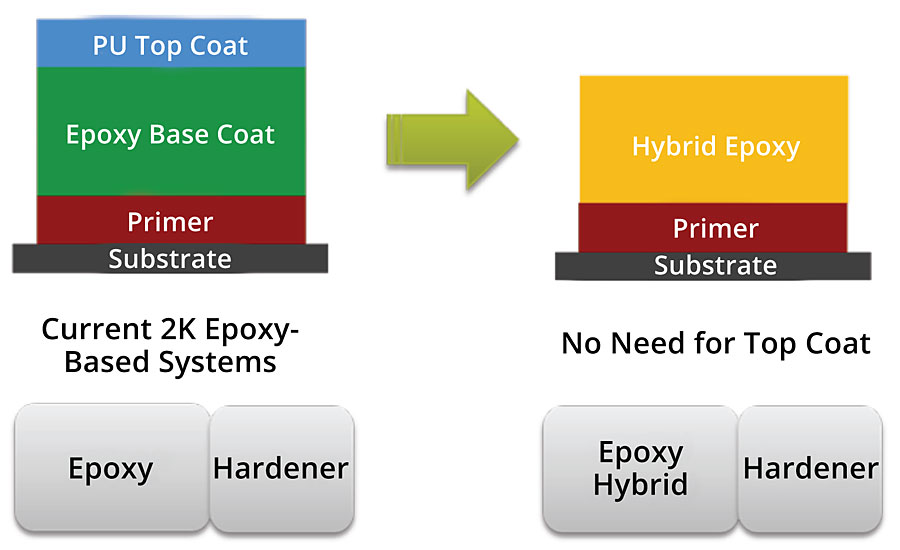 PU Top Coat
Epoxy Base Coat
Primer
Substrate

Current 2K Epoxy-Based Systems

Epoxy
Hardener

Hybrid Epoxy
Primer
Substrate

No Need for Top Coat

Epoxy Hybrid
Hardener